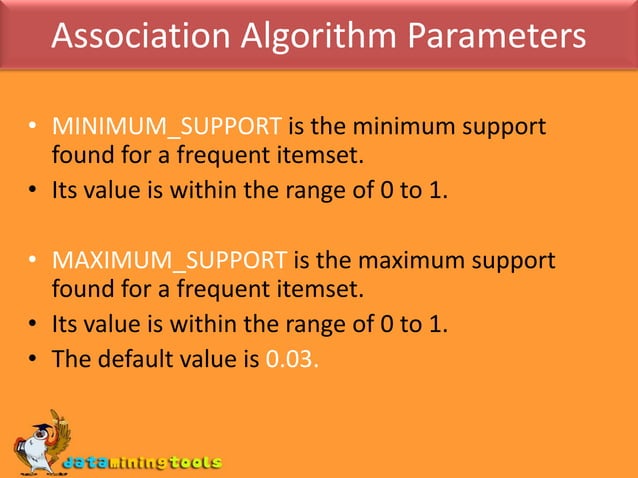 Association Algorithm Parameters

• MINIMUM_SUPPORT is the minimum support found for a frequent itemset.
• Its value is within the range of 0 to 1.

• MAXIMUM_SUPPORT is the maximum support found for a frequent itemset.
• Its value is within the range of 0 to 1.
• The default value is 0.03.

dataminingtools